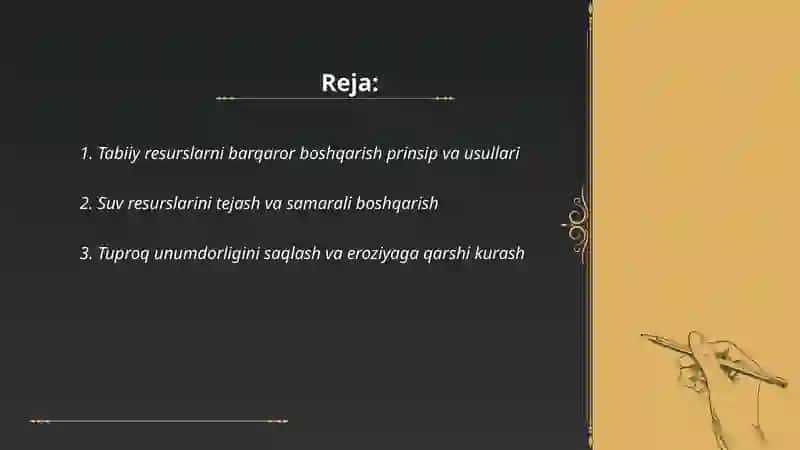 Reja:

1. Tabiiy resurslarni barqaror boshqarish prinsip va usullari

2. Suv resurslarini tejash va samarali boshqarish

3. Tuproq unumdorligini saqlash va eroziyaga qarshi kurash